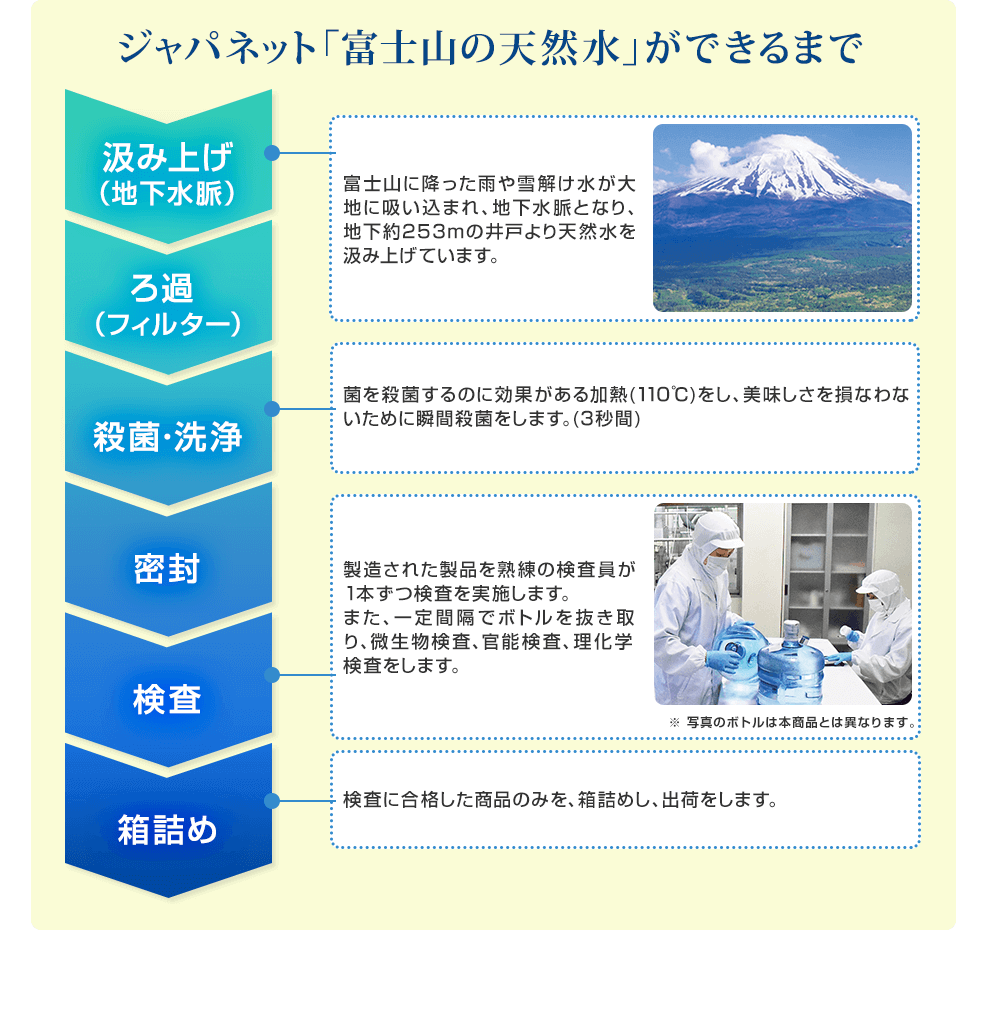 ジャパネット「富士山の天然水」ができるまで

汲み上げ
（地下水脈）

ろ過
（フィルター）

殺菌・洗浄

密封

検査

箱詰め

富士山に降った雨や雪解け水が大地に吸い込まれ、地下水脈となり、地下約253mの井戸より天然水を汲み上げています。

菌を殺菌するのに効果がある加熱（110℃）をし、美味しさを損なわないために瞬間殺菌をします。（3秒間）

製造された製品を熟練の検査員が1本ずつ検査を実施します。
また、一定間隔でボトルを抜き取り、微生物検査、官能検査、理化学検査をします。

※ 写真のボトルは本商品とは異なります。

検査に合格した商品のみを、箱詰めし、出荷をします。